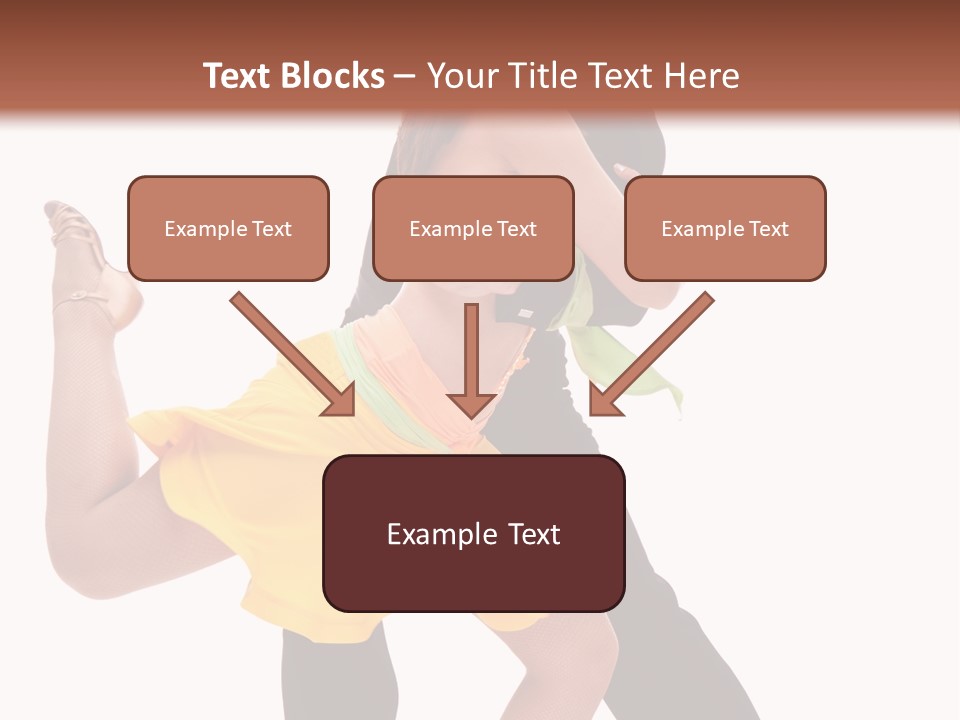 Text Blocks – Your Title Text Here

Example Text

Example Text

Example Text

Example Text